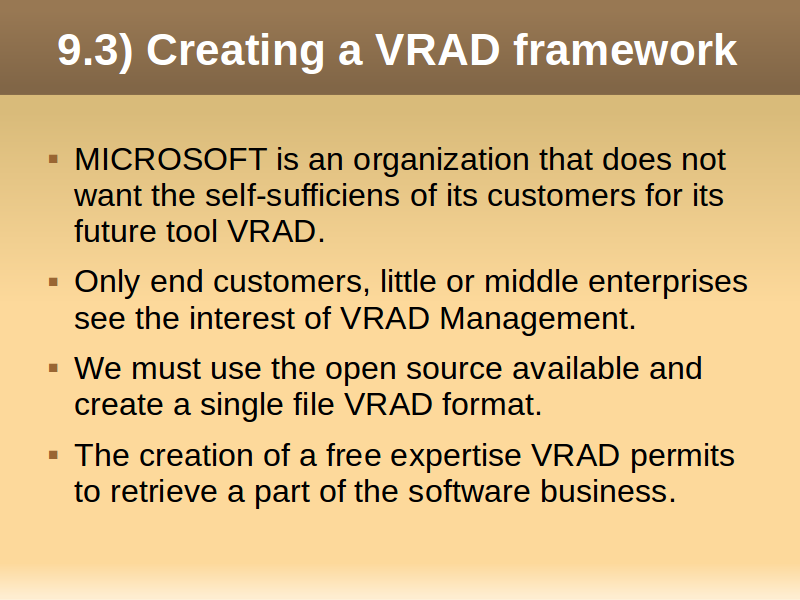 9.3) Creating a VRAD framework

▪ MICROSOFT is an organization that does not want the self-sufficiens of its customers for its future tool VRAD.

▪ Only end customers, little or middle enterprises see the interest of VRAD Management.

▪ We must use the open source available and create a single file VRAD format.

▪ The creation of a free expertise VRAD permits to retrieve a part of the software business.